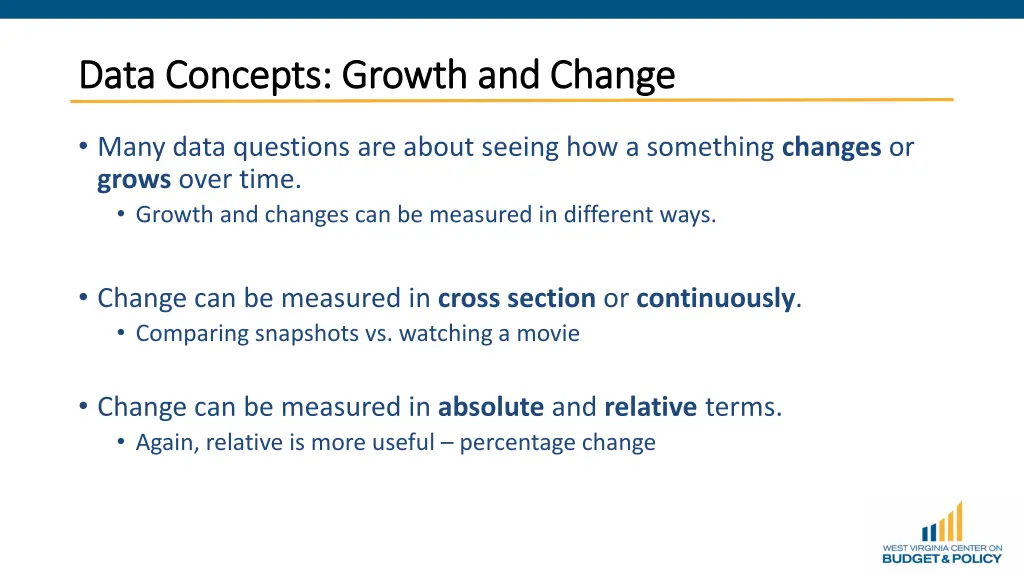 Data Concepts: Growth and Change

• Many data questions are about seeing how a something changes or grows over time.
  • Growth and changes can be measured in different ways.

• Change can be measured in cross section or continuously.
  • Comparing snapshots vs. watching a movie

• Change can be measured in absolute and relative terms.
  • Again, relative is more useful – percentage change

WEST VIRGINIA CENTER ON
BUDGET & POLICY